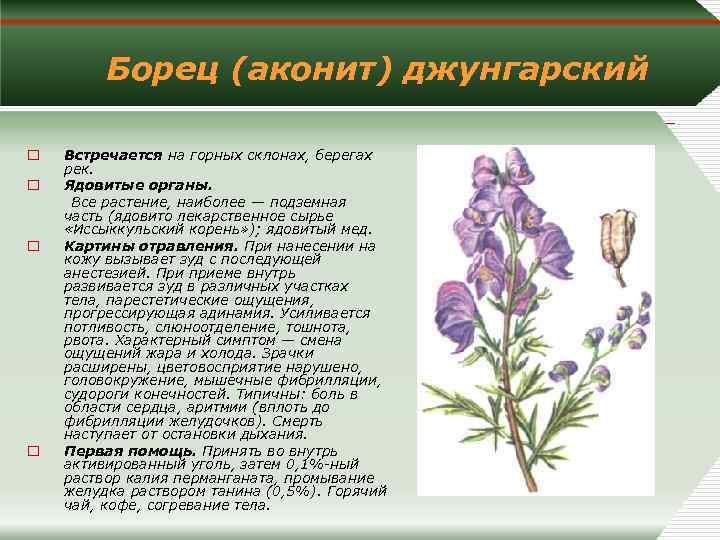 Борец (аконит) джунгарский

Встречается на горных склонах, берегах рек.

Ядовитые органы.

Все растение, наиболее — подземная часть (ядовито лекарственное сырье «Иссыккульский корень»); ядовитый мед.

Картины отравления. При нанесении на кожу вызывает зуд с последующей анестезией. При приеме внутрь развивается зуд в различных участках тела, парестетические ощущения, прогрессирующая адинамия. Усиливается потливость, слюноотделение, тошнота, рвота. Характерный симптом — смена ощущений жара и холода. Зрачки расширены, цветовосприятие нарушено, головокружение, мышечные фибрилляции, судороги конечностей. Типичны: боль в области сердца, аритмии (вплоть до фибрилляции желудочков). Смерть наступает от остановки дыхания.

Первая помощь. Принять во внутрь активированный уголь, затем 0,1%-ный раствор калия перманганата, промывание желудка раствором танина (0,5%). Горячий чай, кофе, согревание тела.